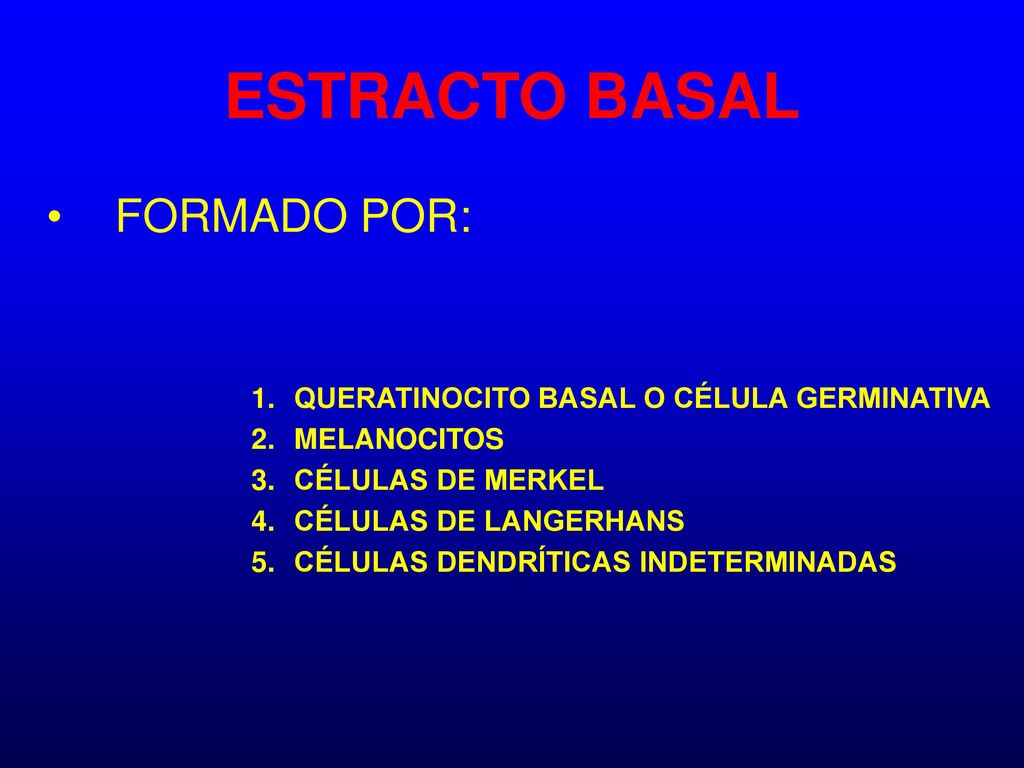 ESTRACTO BASAL

• FORMADO POR:

1. QUERATINOCITO BASAL O CÉLULA GERMINATIVA
2. MELANOCITOS
3. CÉLULAS DE MERKEL
4. CÉLULAS DE LANGERHANS
5. CÉLULAS DENDRÍTICAS INDETERMINADAS